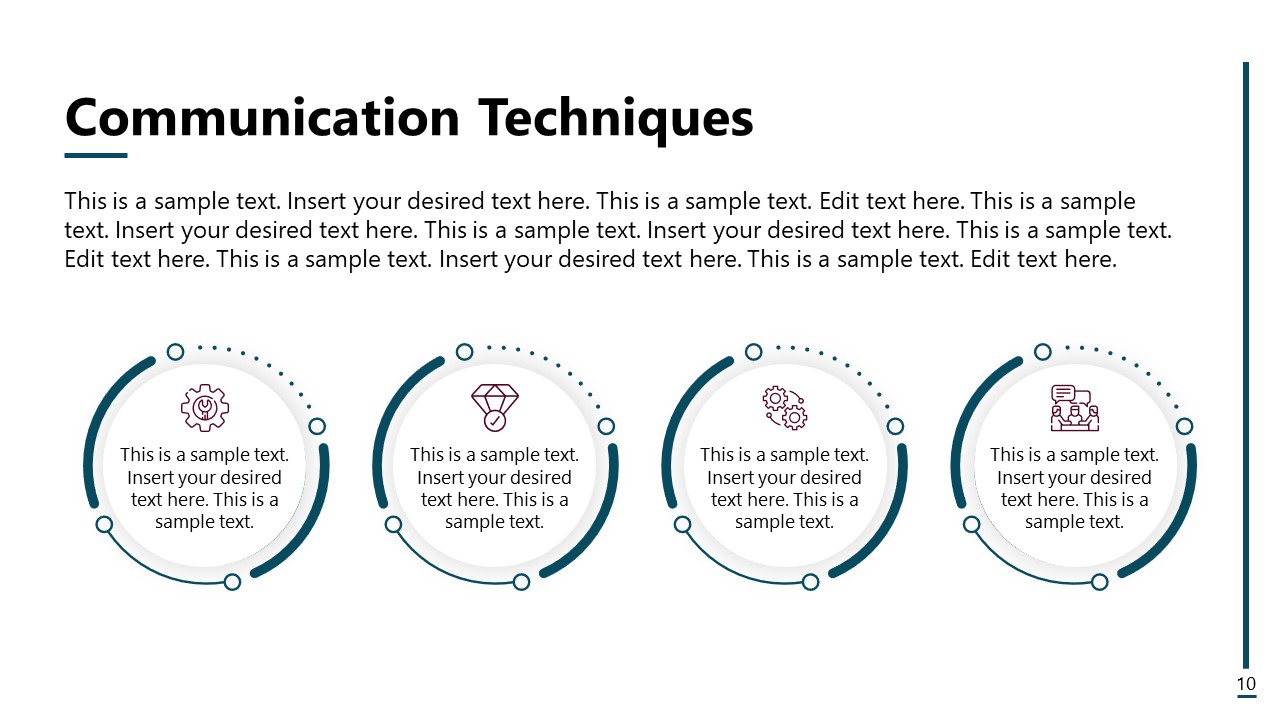 Communication Techniques

This is a sample text. Insert your desired text here. This is a sample text. Edit text here. This is a sample text. Insert your desired text here. This is a sample text. Insert your desired text here. This is a sample text. Edit text here. This is a sample text. Insert your desired text here. This is a sample text. Edit text here.

This is a sample text. Insert your desired text here. This is a sample text.

This is a sample text. Insert your desired text here. This is a sample text.

This is a sample text. Insert your desired text here. This is a sample text.

This is a sample text. Insert your desired text here. This is a sample text.

10